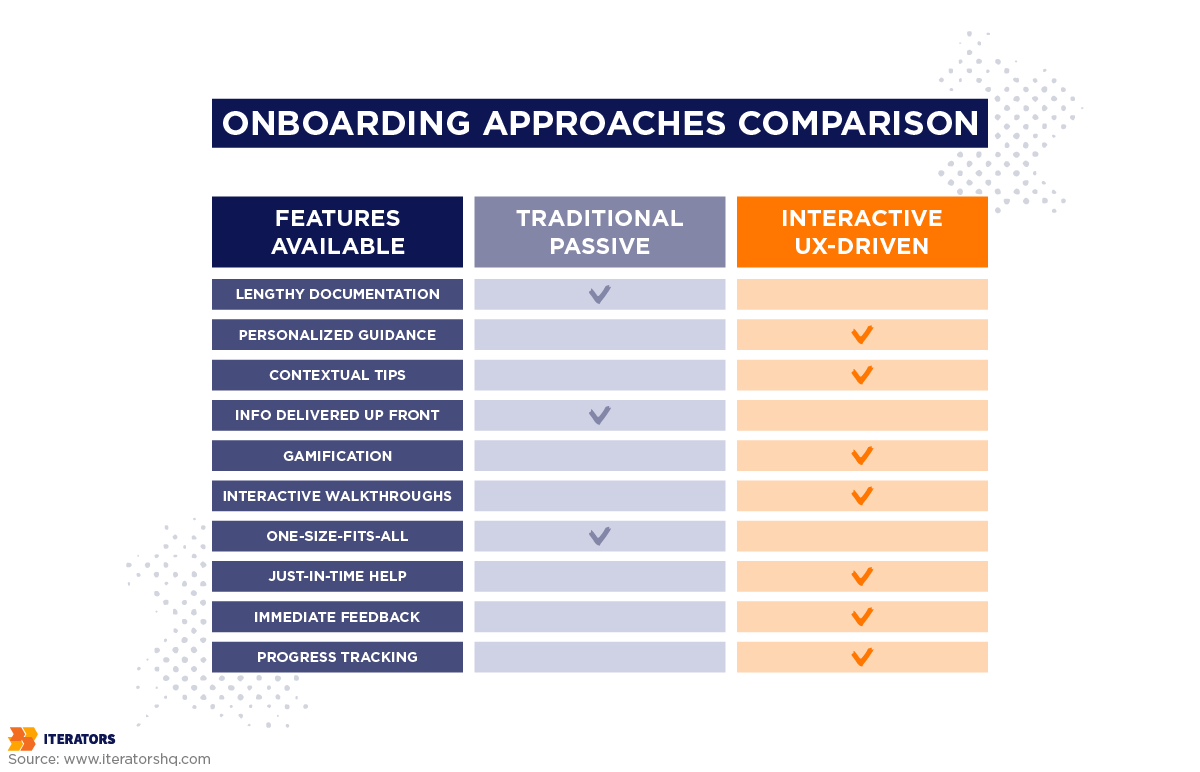 ONBOARDING APPROACHES COMPARISON

| FEATURES AVAILABLE | TRADITIONAL PASSIVE | INTERACTIVE UX-DRIVEN |
|---|---|---|
| LENGTHY DOCUMENTATION | ✓ | |
| PERSONALIZED GUIDANCE | | ✓ |
| CONTEXTUAL TIPS | | ✓ |
| INFO DELIVERED UP FRONT | ✓ | |
| GAMIFICATION | | ✓ |
| INTERACTIVE WALKTHROUGHS | | ✓ |
| ONE-SIZE-FITS-ALL | ✓ | |
| JUST-IN-TIME HELP | | ✓ |
| IMMEDIATE FEEDBACK | | ✓ |
| PROGRESS TRACKING | | ✓ |

ITERATORS
Source: www.iteratorshq.com